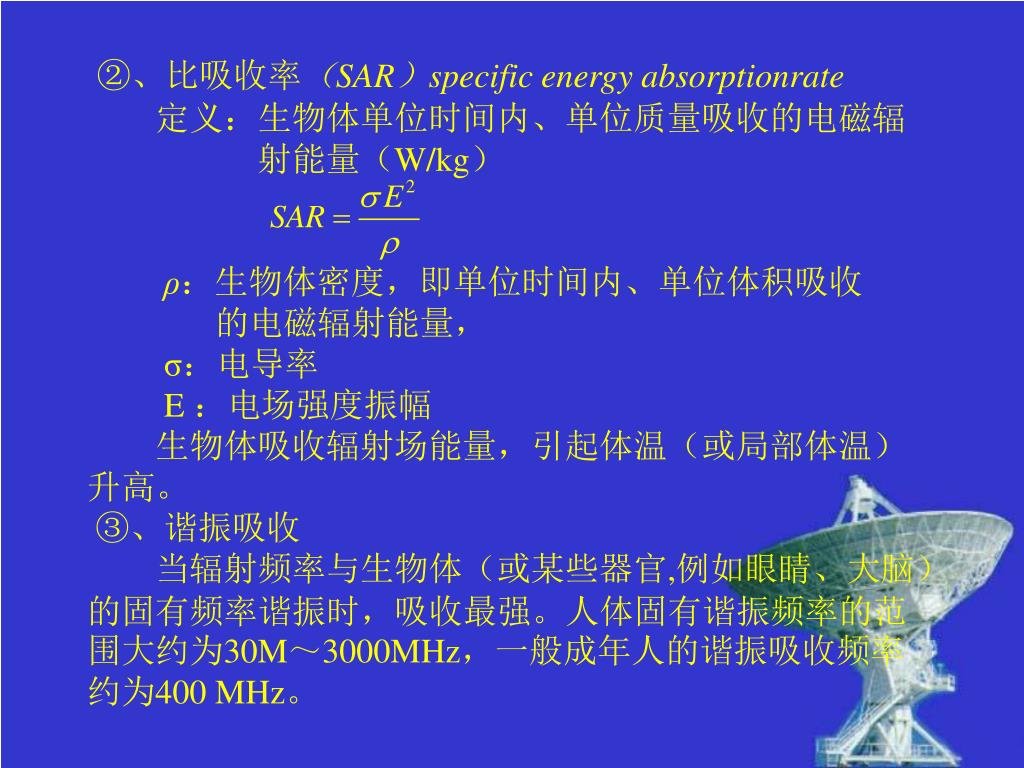 ②、比吸收率（SAR）specific energy absorptionrate

定义：生物体单位时间内、单位质量吸收的电磁辐射能量（W/kg）

$SAR = \frac{\sigma E^2}{\rho}$

ρ：生物体密度，即单位时间内、单位体积吸收的电磁辐射能量，

σ：电导率

E ：电场强度振幅

生物体吸收辐射场能量，引起体温（或局部体温）升高。

③、谐振吸收

当辐射频率与生物体（或某些器官,例如眼睛、大脑）的固有频率谐振时，吸收最强。人体固有谐振频率的范围大约为30M～3000MHz，一般成年人的谐振吸收频率约为400 MHz。